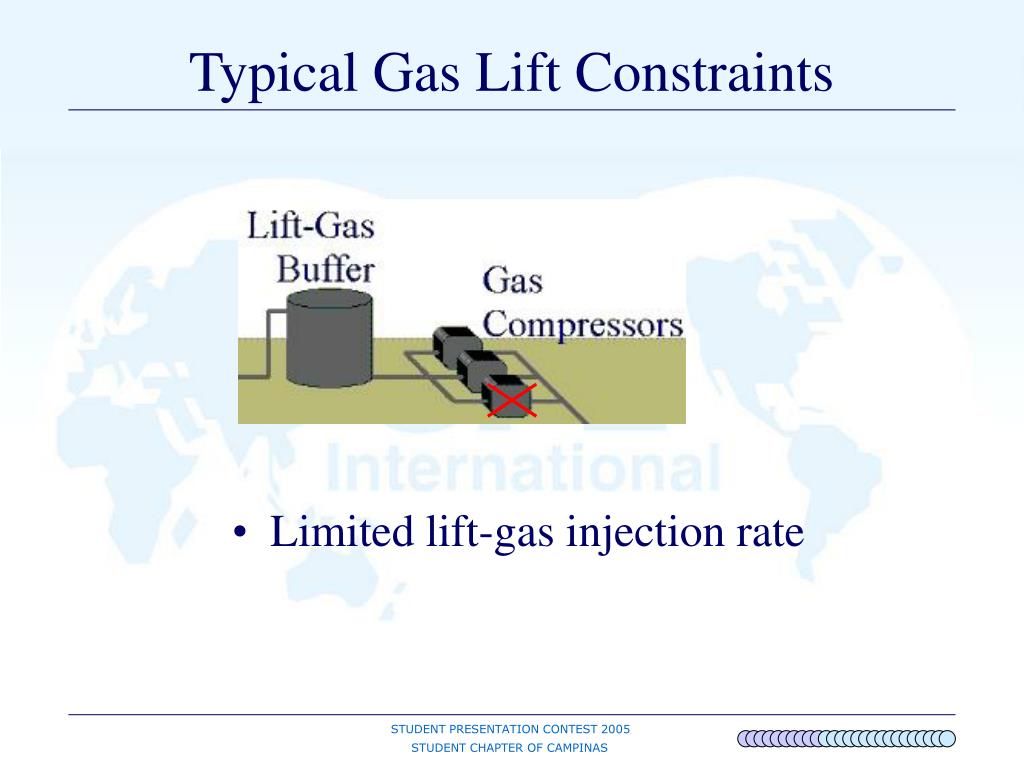 Typical Gas Lift Constraints

Lift-Gas Buffer

Gas Compressors

International

• Limited lift-gas injection rate

STUDENT PRESENTATION CONTEST 2005
STUDENT CHAPTER OF CAMPINAS